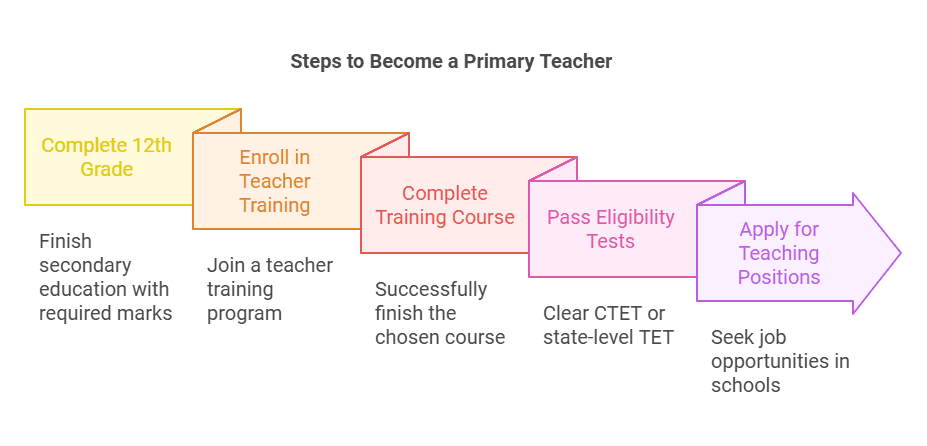 Steps to Become a Primary Teacher

Complete 12th Grade

Finish secondary education with required marks

Enroll in Teacher Training

Join a teacher training program

Complete Training Course

Successfully finish the chosen course

Pass Eligibility Tests

Clear CTET or state-level TET

Apply for Teaching Positions

Seek job opportunities in schools